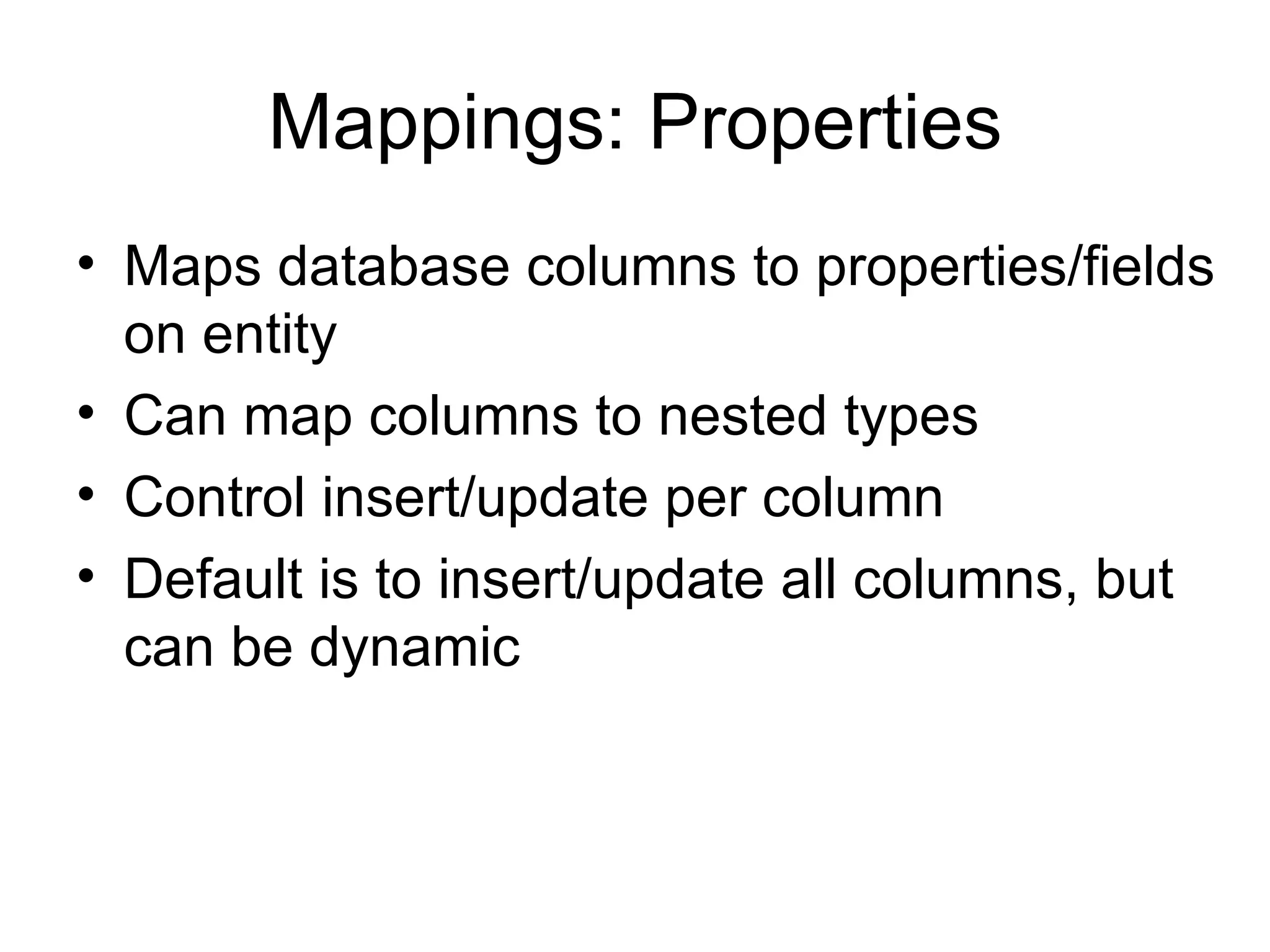 Mappings: Properties

• Maps database columns to properties/fields on entity
• Can map columns to nested types
• Control insert/update per column
• Default is to insert/update all columns, but can be dynamic